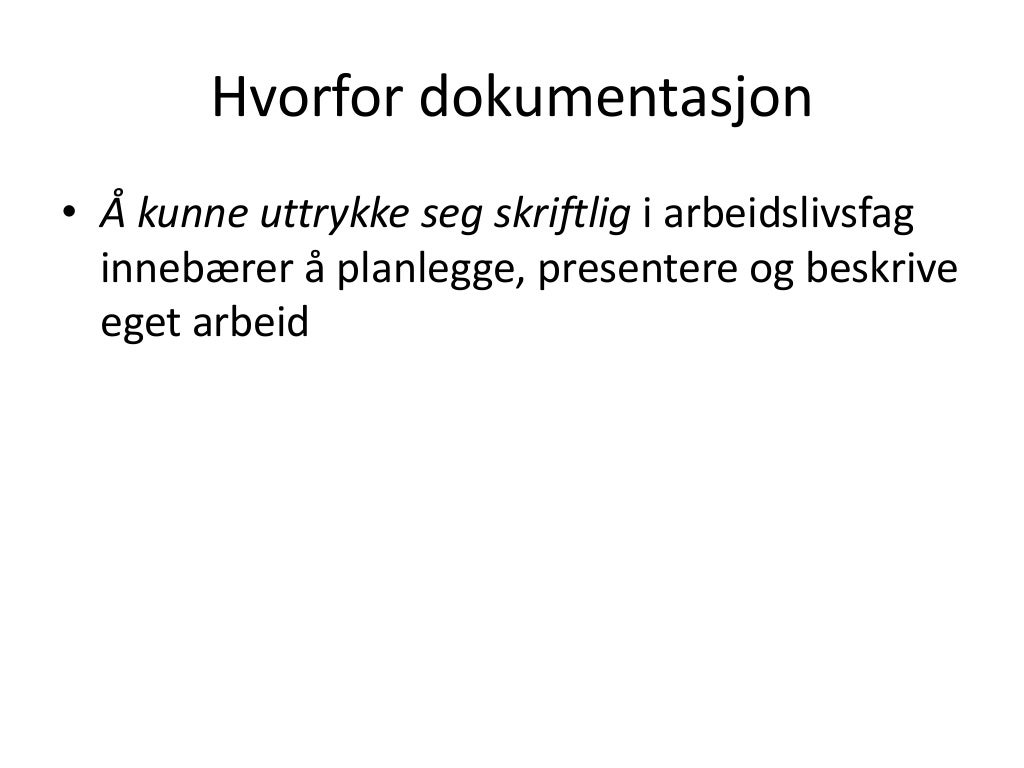 Hvorfor dokumentasjon

• Å kunne uttrykke seg skriftlig i arbeidslivsfag innebærer å planlegge, presentere og beskrive eget arbeid